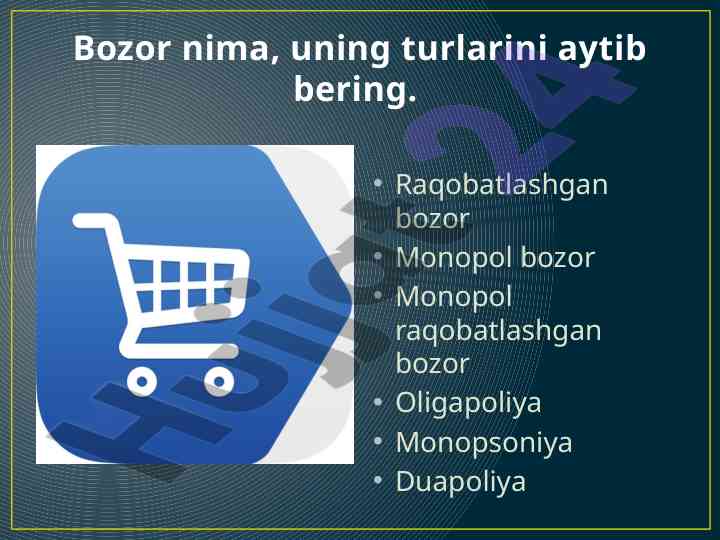 Bozor nima, uning turlarini aytib bering.

• Raqobatlashgan bozor
• Monopol bozor
• Monopol raqobatlashgan bozor
• Oligapoliya
• Monopsoniya
• Duapoliya

Hujjat24